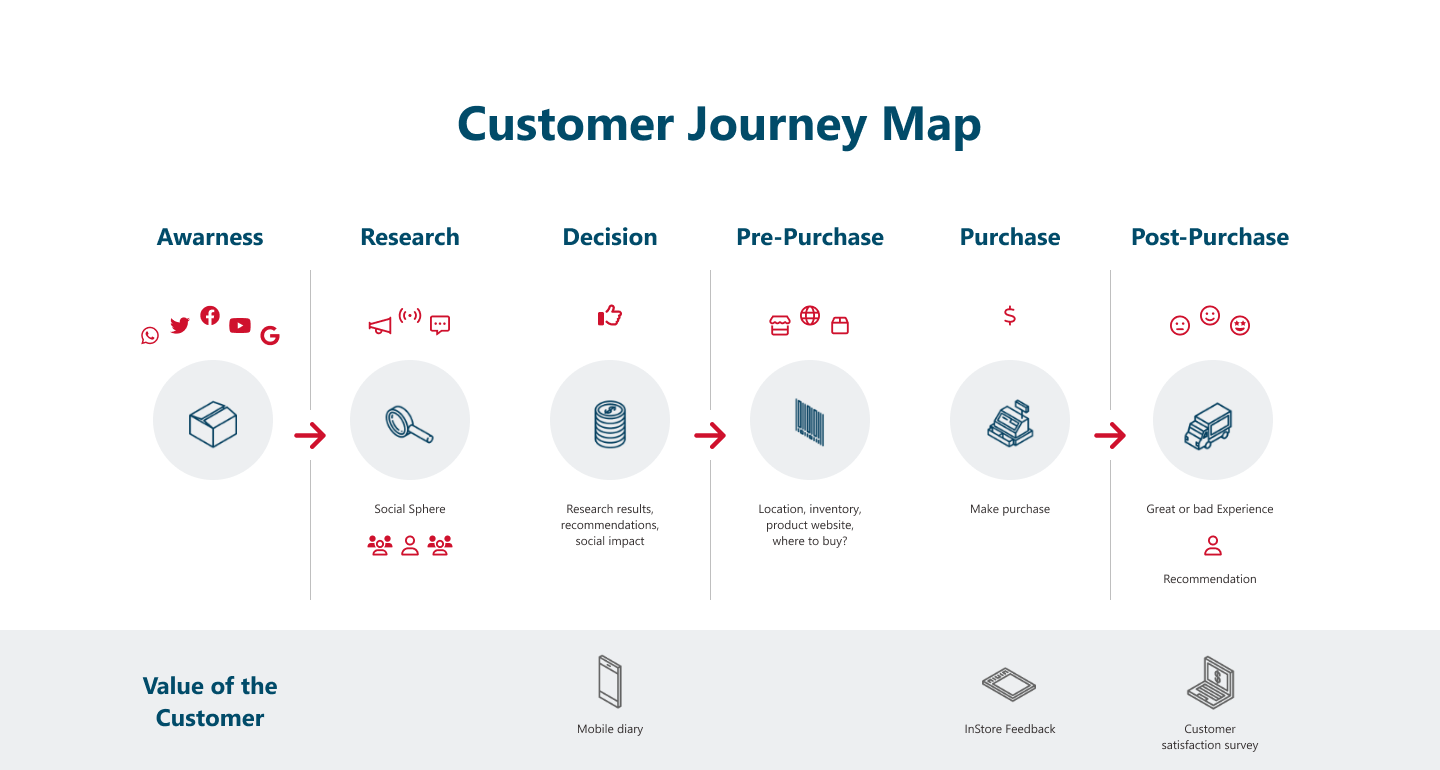 Customer Journey Map

Awarness

Research

Social Sphere

Decision

Research results, recommendations, social impact

Pre-Purchase

Location, inventory, product website, where to buy?

Purchase

$

Make purchase

Post-Purchase

Great or bad Experience

Recommendation

Value of the Customer

Mobile diary

InStore Feedback

Customer satisfaction survey